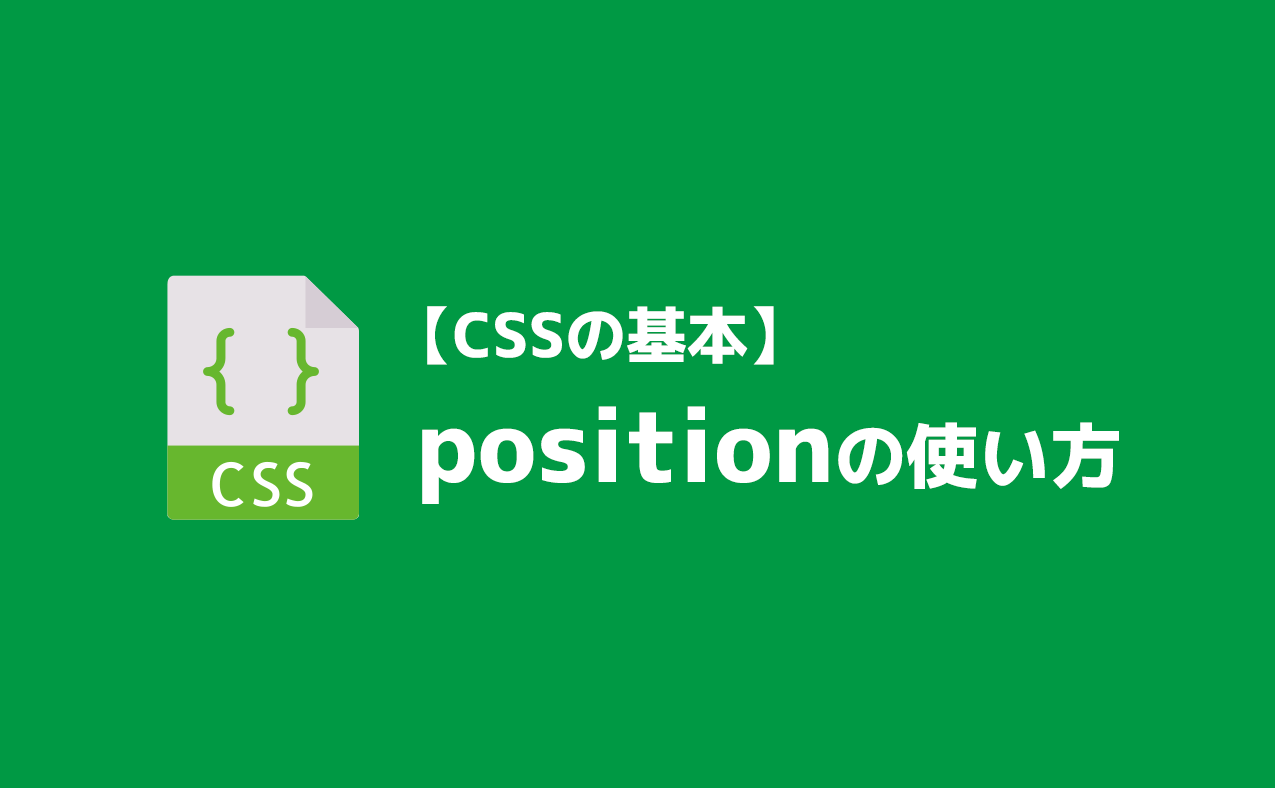 { }
CSS

【CSSの基本】
positionの使い方